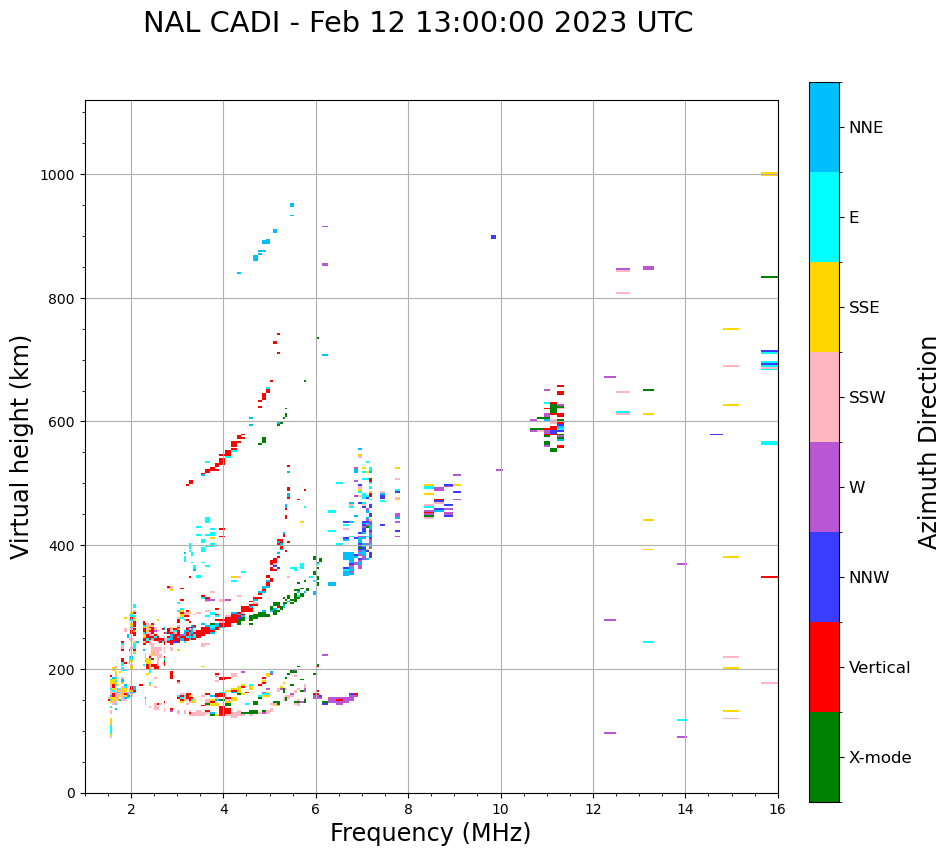 NAL CADI - Feb 12 13:00:00 2023 UTC

Virtual height (km)

1000
800
600
400
200
0

2
4
6
8
10
12
14
16

Frequency (MHz)

NNE
E
SSE
SSW
W
NNW
Vertical
X-mode

Azimuth Direction